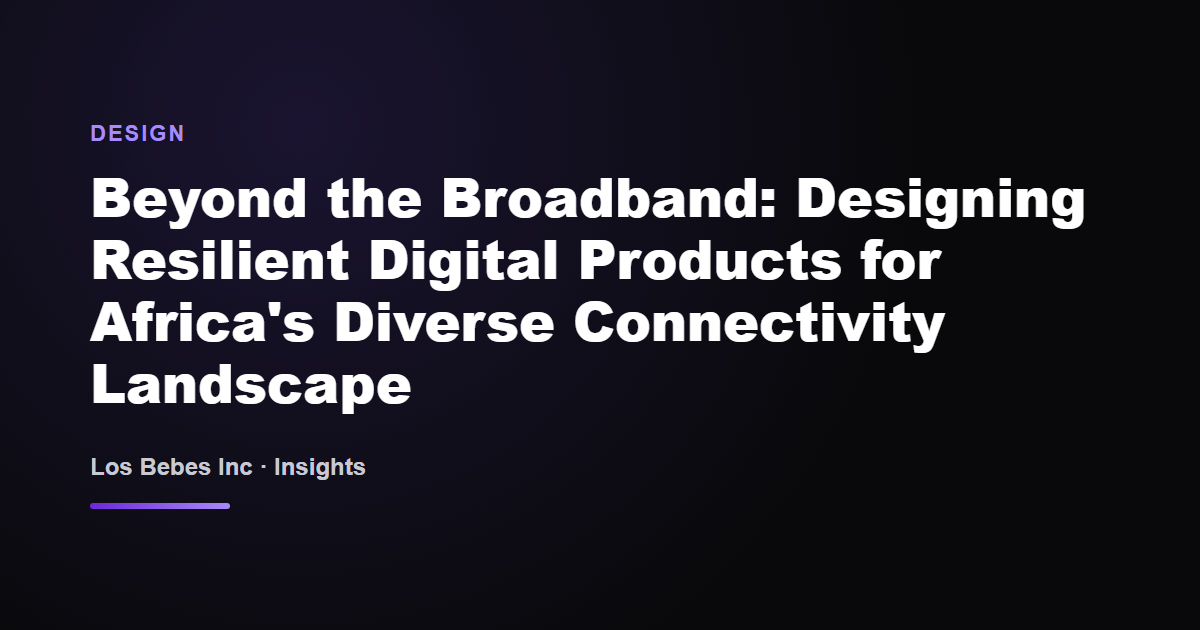 DESIGN

Beyond the Broadband: Designing Resilient Digital Products for Africa's Diverse Connectivity Landscape

Los Bebes Inc · Insights